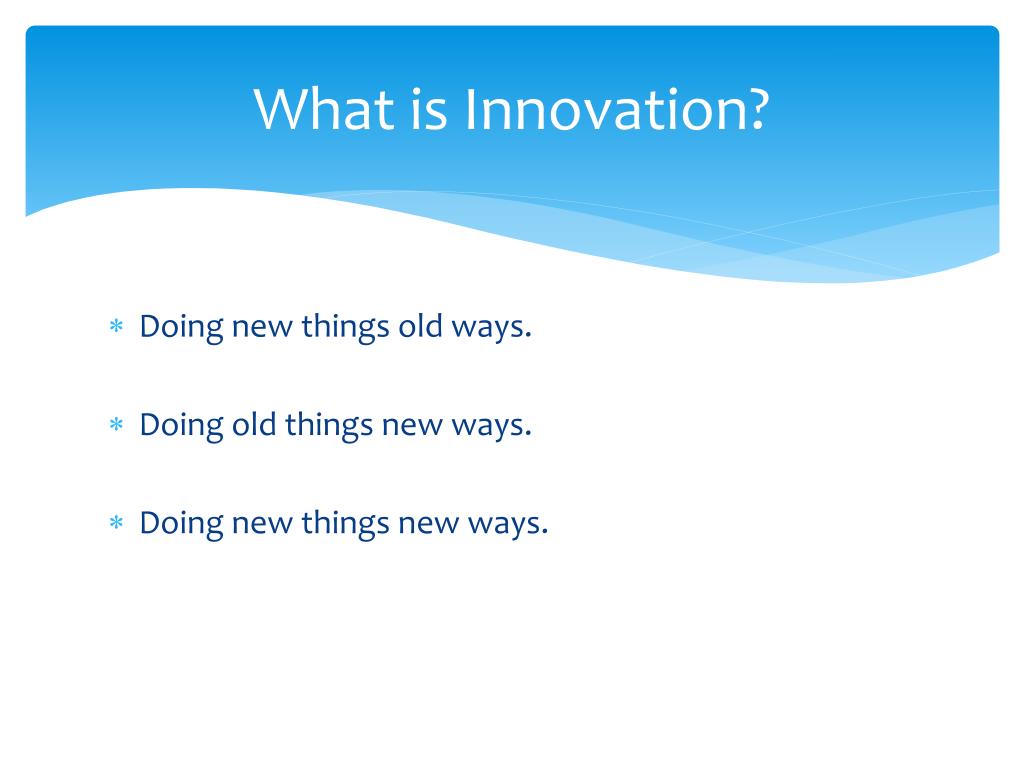 What is Innovation?

* Doing new things old ways.

* Doing old things new ways.

* Doing new things new ways.